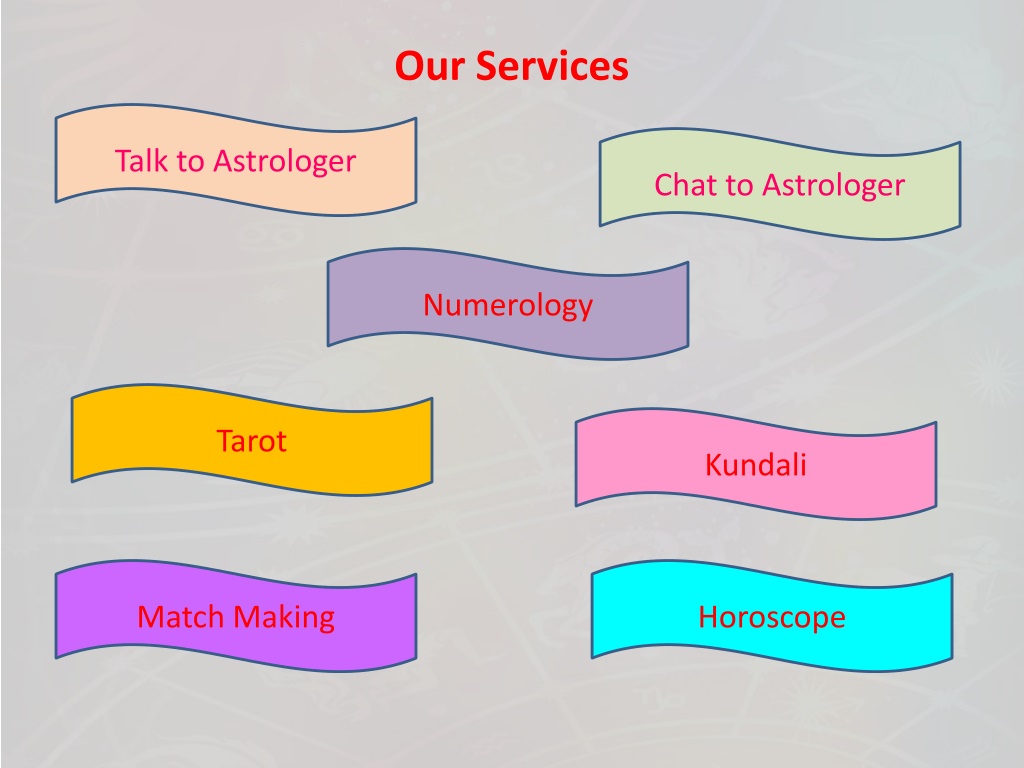 Our Services

Talk to Astrologer

Chat to Astrologer

Numerology

Tarot

Kundali

Match Making

Horoscope